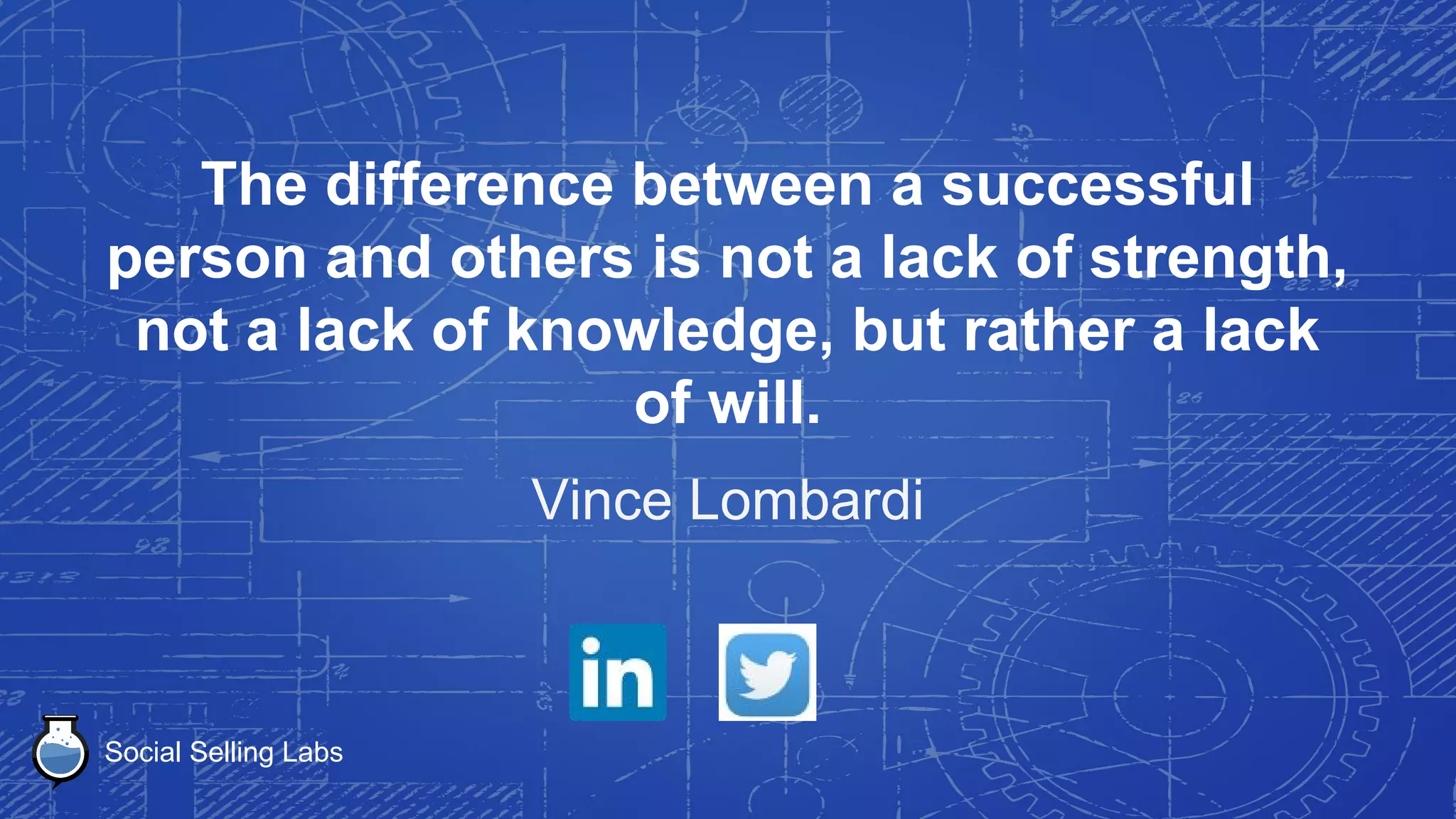 The difference between a successful person and others is not a lack of strength, not a lack of knowledge, but rather a lack of will.

Vince Lombardi

in

Social Selling Labs